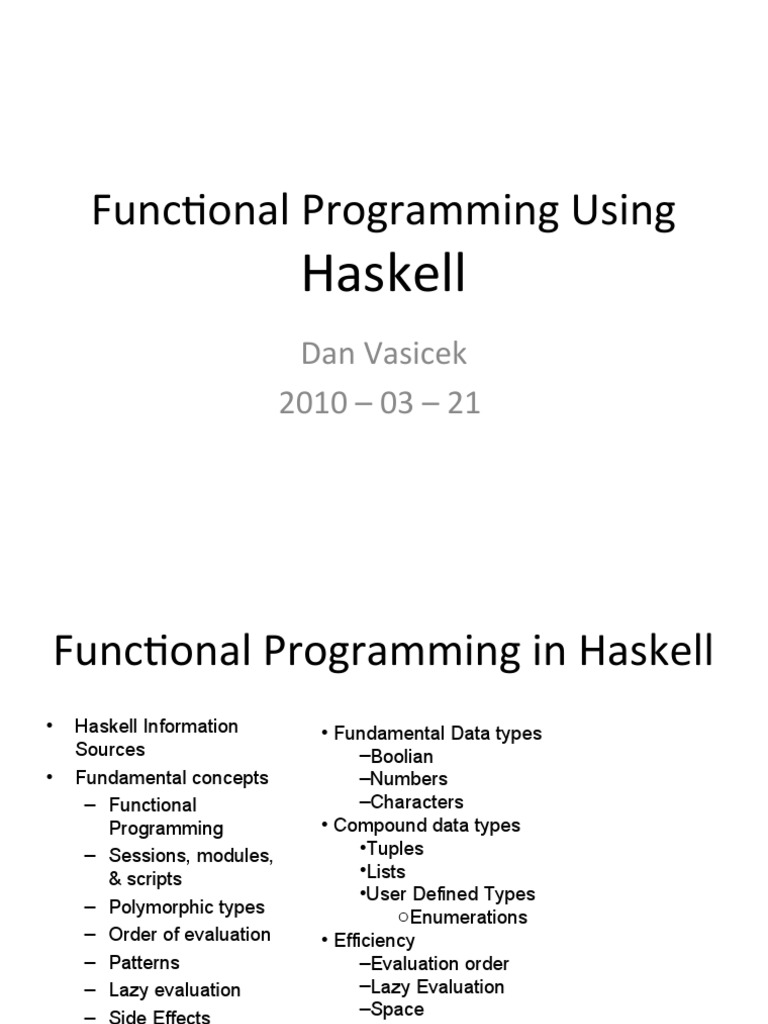 Functional Programming Using Haskell

Dan Vasicek
2010 – 03 – 21

Functional Programming in Haskell

• Haskell Information Sources
• Fundamental concepts
– Functional Programming
– Sessions, modules, & scripts
– Polymorphic types
– Order of evaluation
– Patterns
– Lazy evaluation
– Side Effects

• Fundamental Data types
–Boolian
–Numbers
–Characters
• Compound data types
•Tuples
•Lists
•User Defined Types
○Enumerations
• Efficiency
–Evaluation order
–Lazy Evaluation
–Space